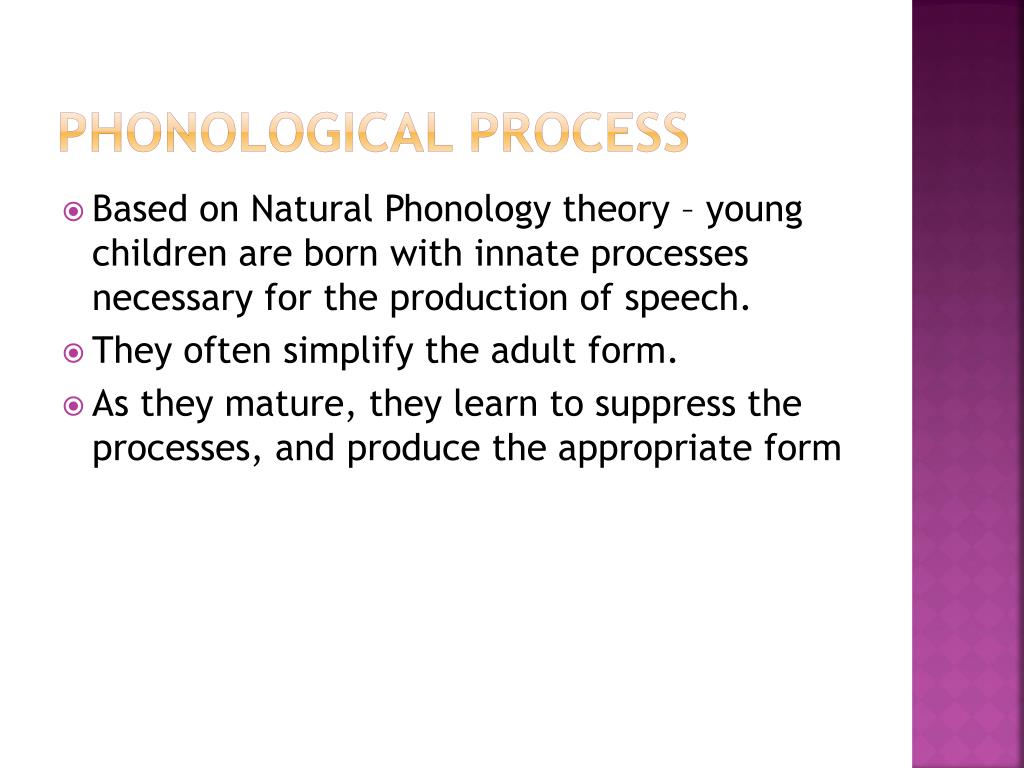 PHONOLOGICAL PROCESS

Based on Natural Phonology theory – young children are born with innate processes necessary for the production of speech.

They often simplify the adult form.

As they mature, they learn to suppress the processes, and produce the appropriate form